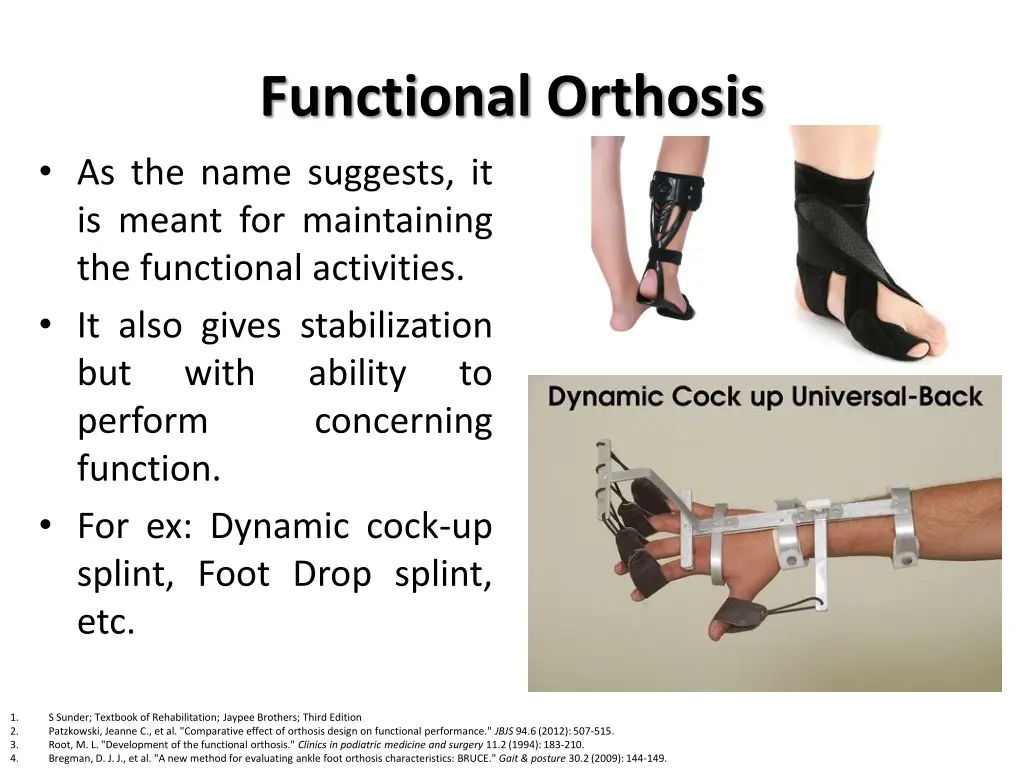 Functional Orthosis

• As the name suggests, it is meant for maintaining the functional activities.
• It also gives stabilization but with ability to perform concerning function.
• For ex: Dynamic cock-up splint, Foot Drop splint, etc.

Dynamic Cock up Universal-Back

1. S Sunder; Textbook of Rehabilitation; Jaypee Brothers; Third Edition
2. Patzkowski, Jeanne C., et al. "Comparative effect of orthosis design on functional performance." JBJS 94.6 (2012): 507-515.
3. Root, M. L. "Development of the functional orthosis." Clinics in podiatric medicine and surgery 11.2 (1994): 183-210.
4. Bregman, D. J. J., et al. "A new method for evaluating ankle foot orthosis characteristics: BRUCE." Gait & posture 30.2 (2009): 144-149.